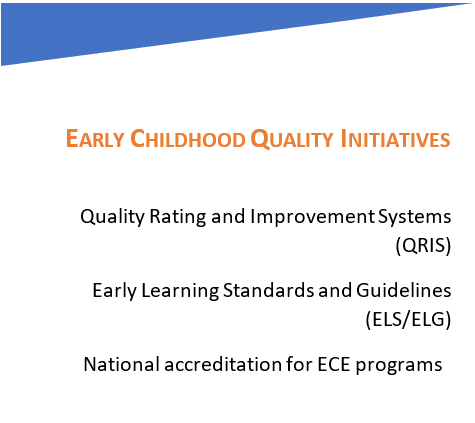 EARLY CHILDHOOD QUALITY INITIATIVES

Quality Rating and Improvement Systems (QRIS)

Early Learning Standards and Guidelines (ELS/ELG)

National accreditation for ECE programs